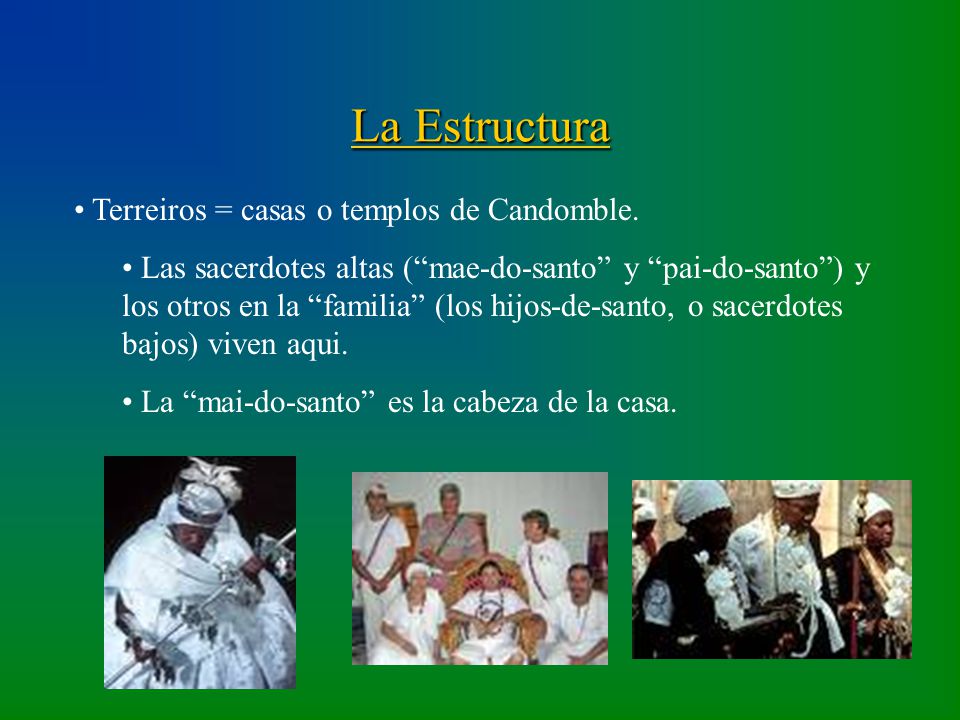 La Estructura

• Terreiros = casas o templos de Candomble.

• Las sacerdotes altas (“mae-do-santo” y “pai-do-santo”) y los otros en la “familia” (los hijos-de-santo, o sacerdotes bajos) viven aqui.

• La “mai-do-santo” es la cabeza de la casa.